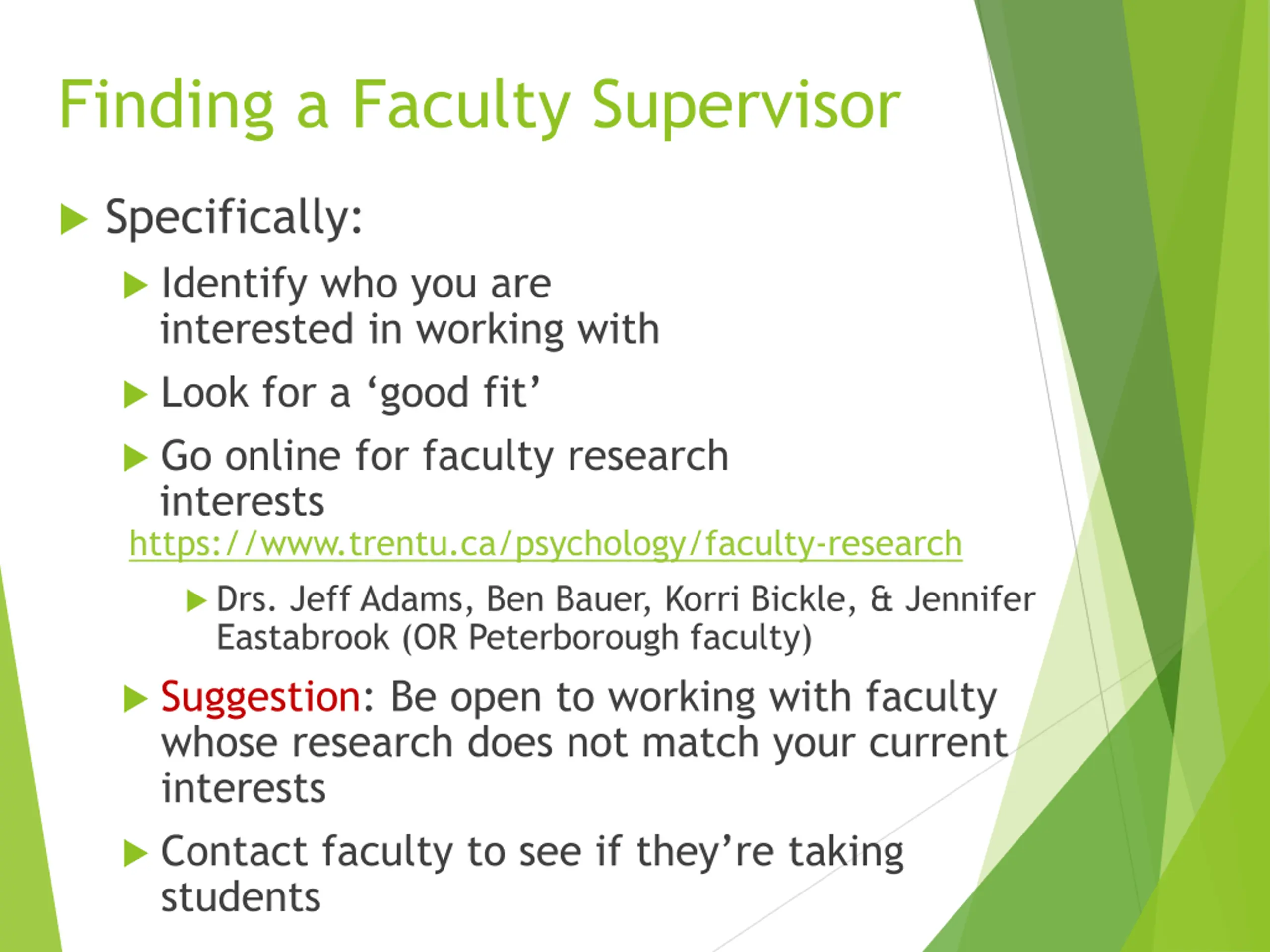 Finding a Faculty Supervisor

Specifically:

Identify who you are interested in working with

Look for a ‘good fit’

Go online for faculty research interests https://www.trentu.ca/psychology/faculty-research

Drs. Jeff Adams, Ben Bauer, Korri Bickle, & Jennifer Eastabrook (OR Peterborough faculty)

Suggestion: Be open to working with faculty whose research does not match your current interests

Contact faculty to see if they’re taking students